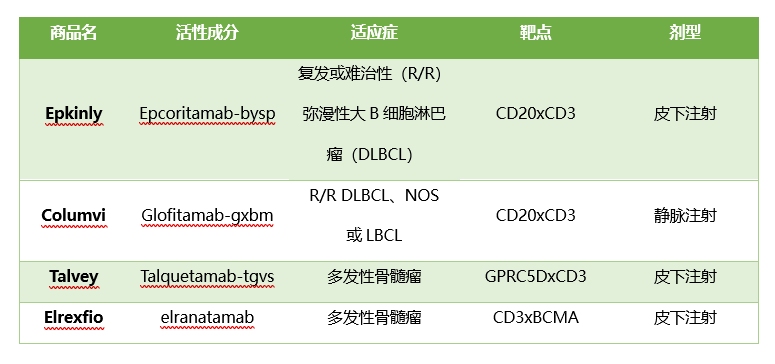 | 商品名 | 活性成分 | 适应症 | 靶点 | 剂型 |
|---|---|---|---|---|
| Epkinly | Epcoritamab-bysp | 复发或难治性（R/R）弥漫性大 B 细胞淋巴瘤（DLBCL） | CD20xCD3 | 皮下注射 |
| Columvi | Glofitamab-gxbm | R/R DLBCL、NOS 或 LBCL | CD20xCD3 | 静脉注射 |
| Talvey | Talquetamab-tgvs | 多发性骨髓瘤 | GPRC5DxCD3 | 皮下注射 |
| Elrexfio | elranatamab | 多发性骨髓瘤 | CD3xBCMA | 皮下注射 |